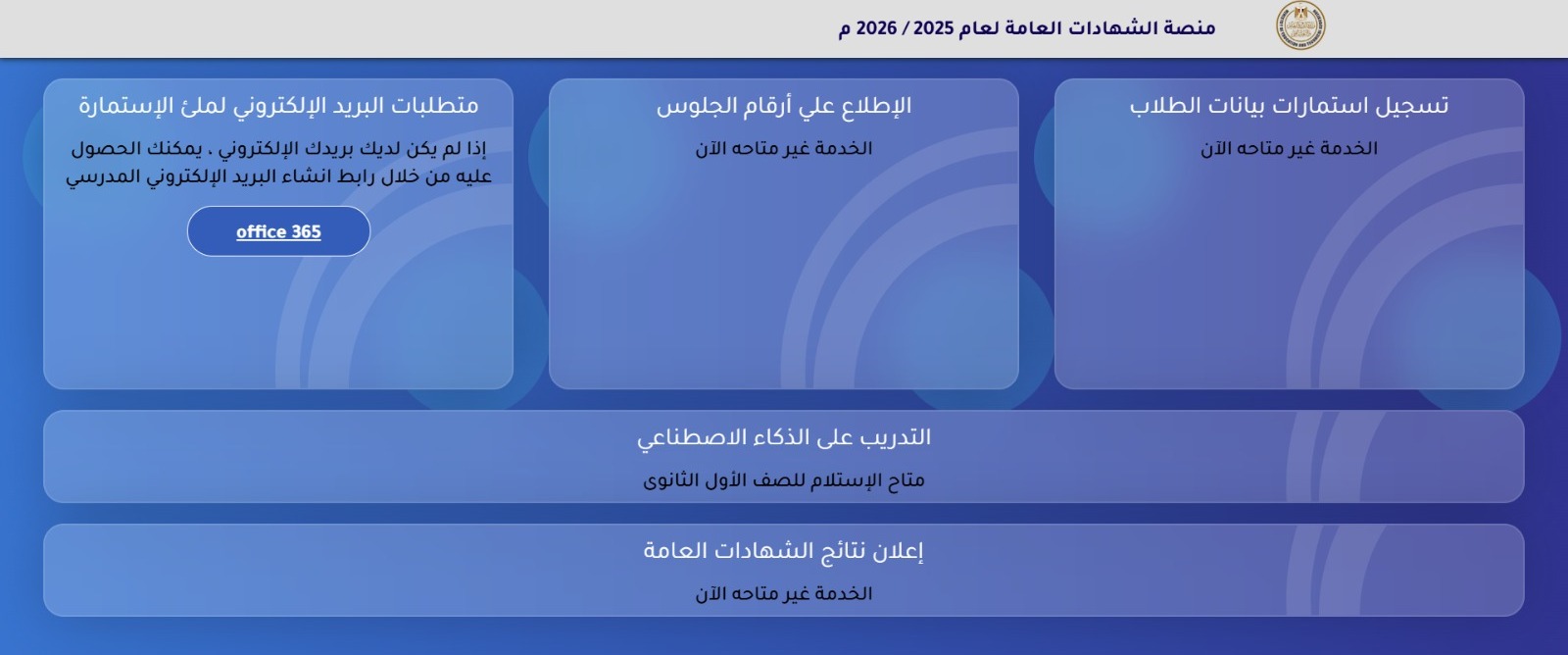 منصة الشهادات العامة لعام 2025 / 2026 م

تسجيل استمارات بيانات الطلاب

الخدمة غير متاحه الآن

الإطلاع علي أرقام الجلوس

الخدمة غير متاحه الآن

متطلبات البريد الإلكتروني لملئ الإستمارة

إذا لم يكن لديك بريدك الإلكتروني . يمكنك الحصول عليه من خلال رابط انشاء البريد الإلكتروني المدرسي

office 365

التدريب على الذكاء الاصطناعي

متاح الإستلام للصف الأول الثانوى

إعلان نتائج الشهادات العامة

الخدمة غير متاحه الآن